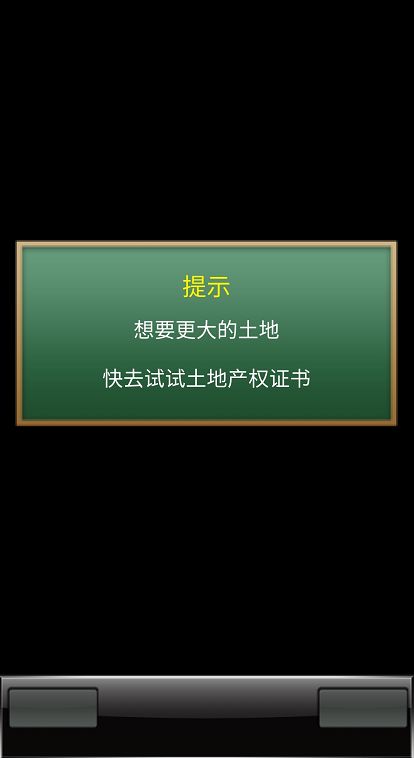 提示

想要更大的土地

快去试试土地产权证书